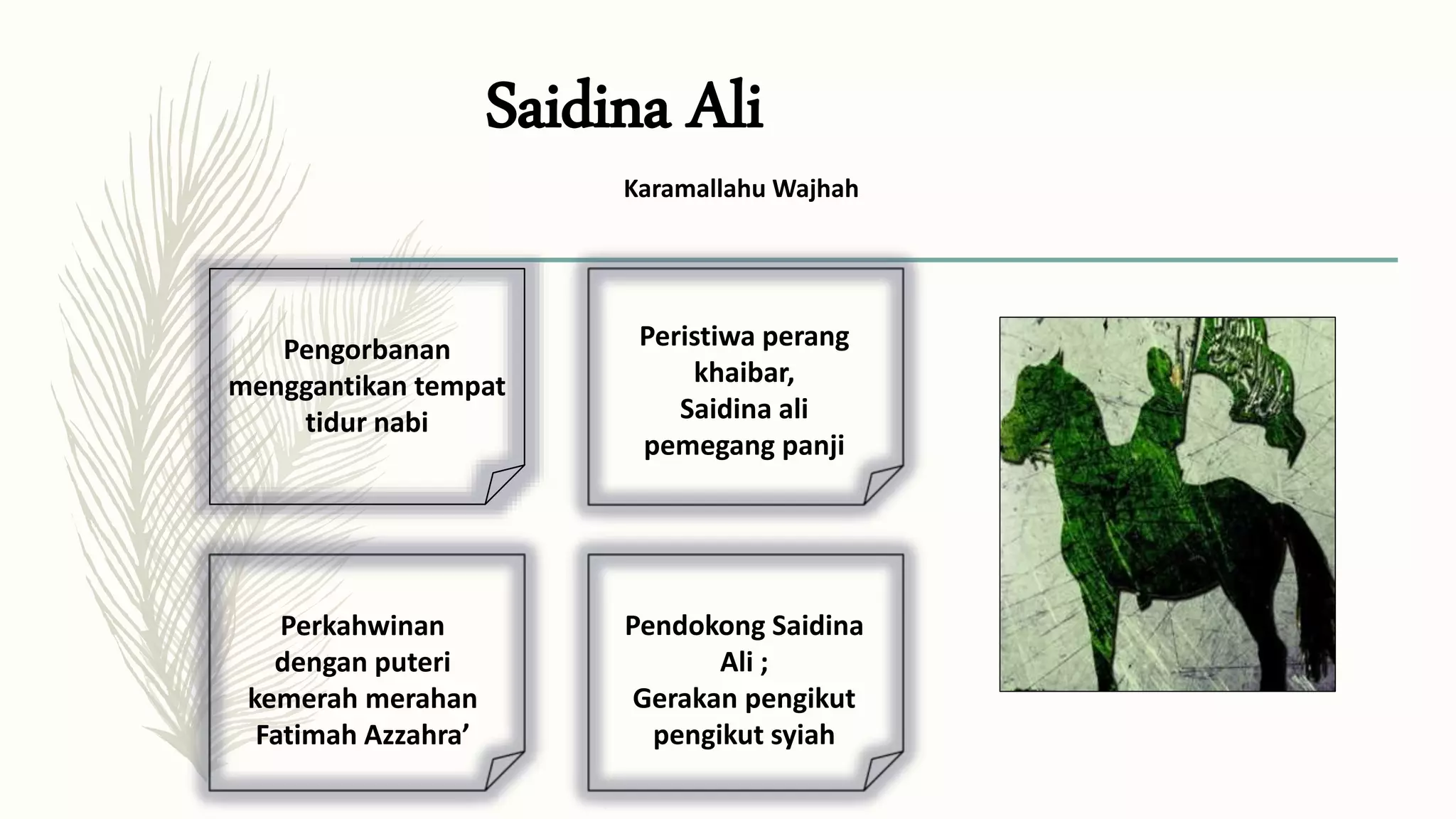 Saidina Ali

Karamallahu Wajhah

Pengorbanan menggantikan tempat tidur nabi

Peristiwa perang khaibar, Saidina ali pemegang panji

Perkahwinan dengan puteri kemerah merahan Fatimah Azzahra’

Pendokong Saidina Ali ; Gerakan pengikut pengikut syiah